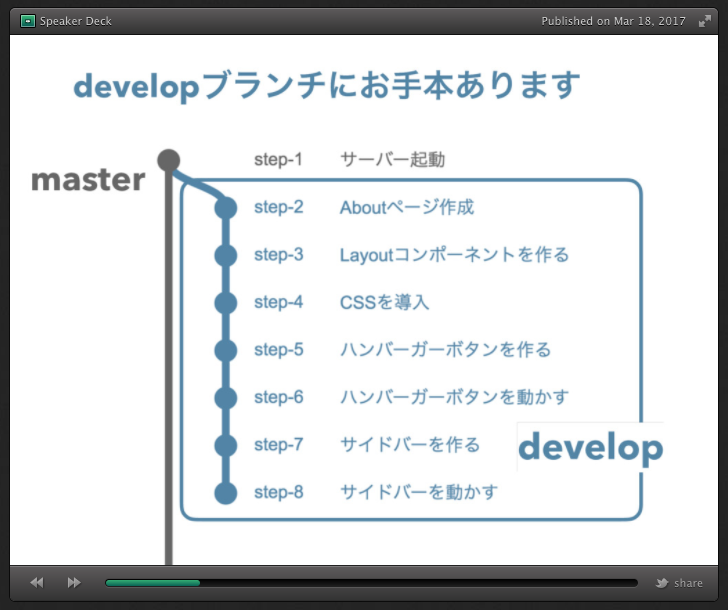 Speaker Deck

Published on Mar 18, 2017

developブランチにお手本あります

master

step-1 サーバー起動

step-2 Aboutページ作成

step-3 Layoutコンポーネントを作る

step-4 CSSを導入

step-5 ハンバーガーボタンを作る

step-6 ハンバーガーボタンを動かす

step-7 サイドバーを作る

step-8 サイドバーを動かす

develop

share